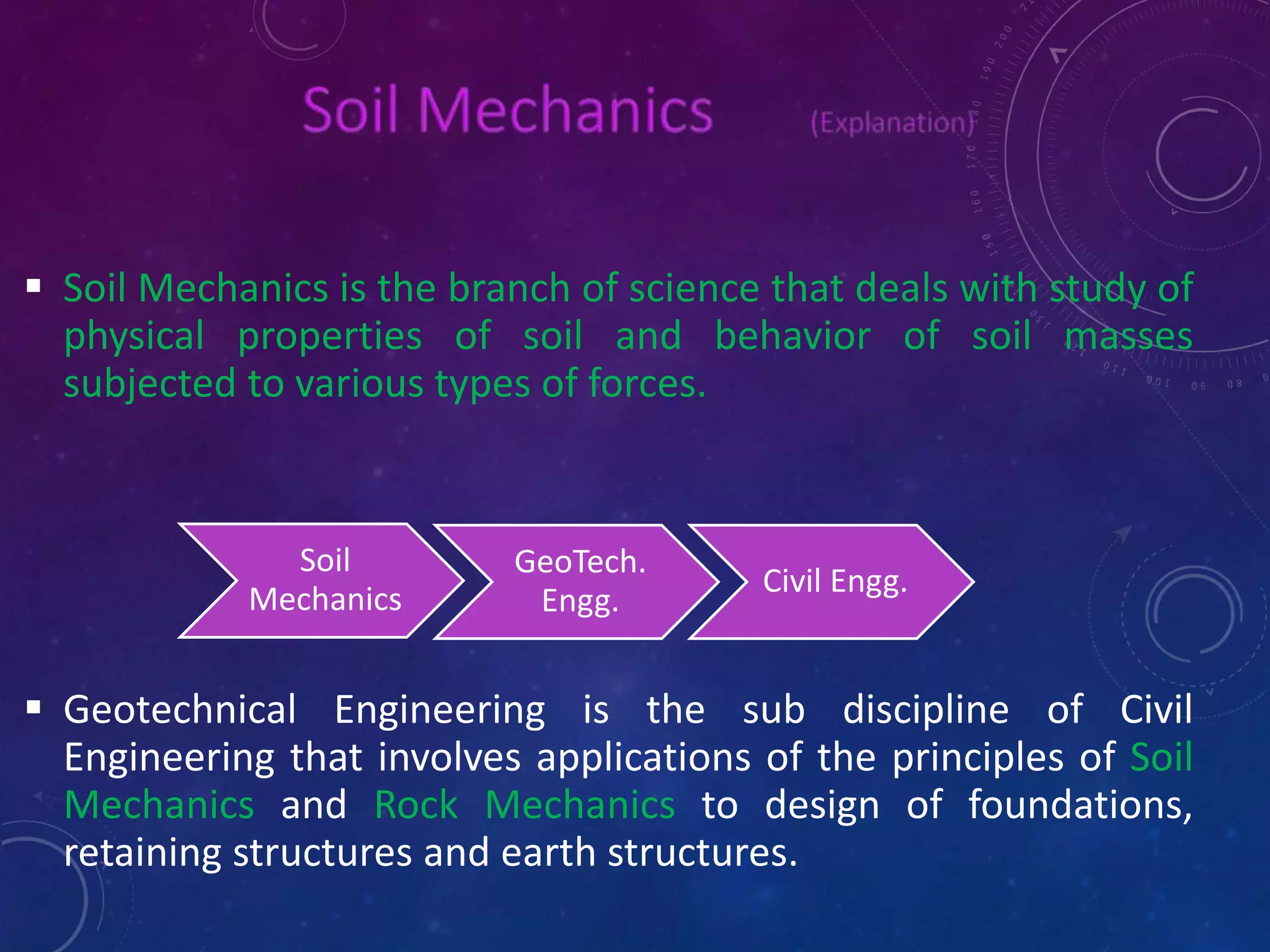 Soil Mechanics (Explanation)

▪ Soil Mechanics is the branch of science that deals with study of physical properties of soil and behavior of soil masses subjected to various types of forces.

Soil Mechanics

GeoTech. Engg.

Civil Engg.

▪ Geotechnical Engineering is the sub discipline of Civil Engineering that involves applications of the principles of Soil Mechanics and Rock Mechanics to design of foundations, retaining structures and earth structures.